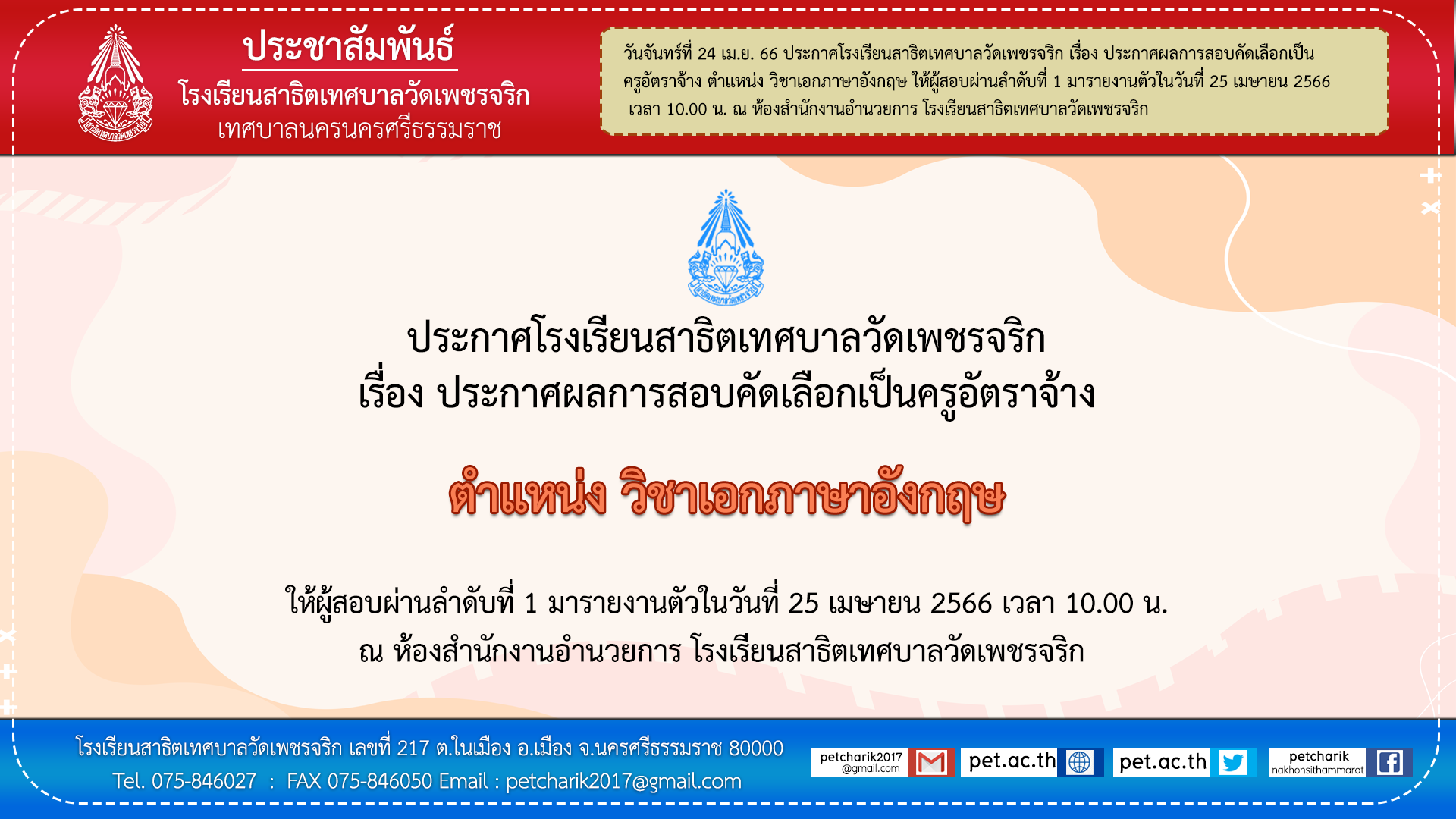 ประชาสัมพันธ์
โรงเรียนสาธิตเทศบาลวัดเพชรจริก
เทศบาลนครนครศรีธรรมราช

วันจันทร์ที่ 24 เม.ย. 66 ประกาศโรงเรียนสาธิตเทศบาลวัดเพชรจริก เรื่อง ประกาศผลการสอบคัดเลือกเป็นครูอัตราจ้าง ตำแหน่ง วิชาเอกภาษาอังกฤษ ให้ผู้สอบผ่านลำดับที่ 1 มารายงานตัวในวันที่ 25 เมษายน 2566 เวลา 10.00 น. ณ ห้องสำนักงานอำนวยการ โรงเรียนสาธิตเทศบาลวัดเพชรจริก

ประกาศโรงเรียนสาธิตเทศบาลวัดเพชรจริก
เรื่อง ประกาศผลการสอบคัดเลือกเป็นครูอัตราจ้าง

ตำแหน่ง วิชาเอกภาษาอังกฤษ

ให้ผู้สอบผ่านลำดับที่ 1 มารายงานตัวในวันที่ 25 เมษายน 2566 เวลา 10.00 น.
ณ ห้องสำนักงานอำนวยการ โรงเรียนสาธิตเทศบาลวัดเพชรจริก

โรงเรียนสาธิตเทศบาลวัดเพชรจริก เลขที่ 217 ต.ในเมือง อ.เมือง จ.นครศรีธรรมราช 80000
Tel. 075-846027 : FAX 075-846050 Email : petcharik2017@gmail.com

petcharik2017 @gmail.com
pet.ac.th
pet.ac.th
petcharik nakhonsithammarat